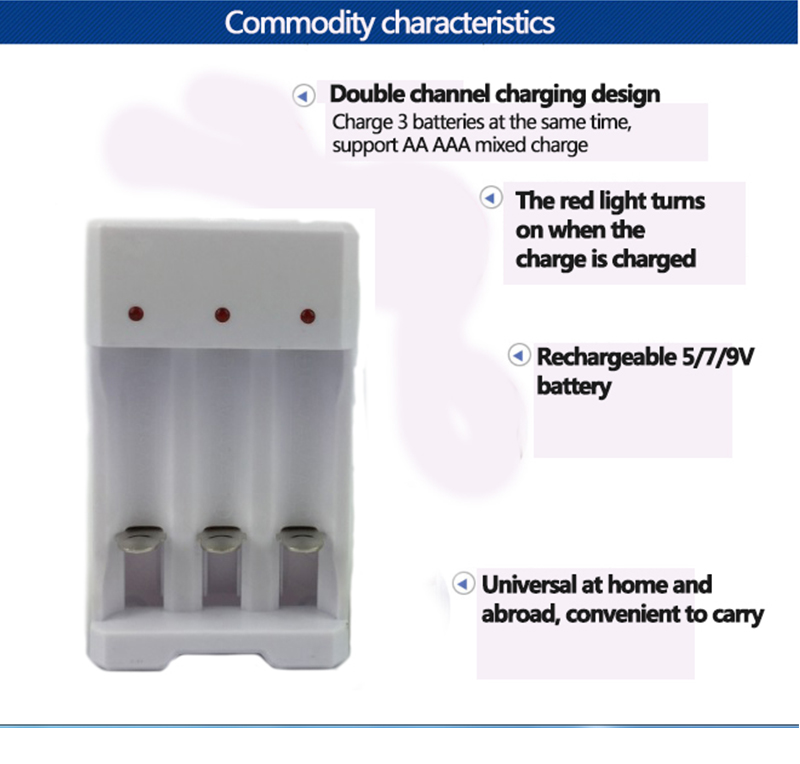 Commodity characteristics

Double channel charging design
Charge 3 batteries at the same time, support AA AAA mixed charge

The red light turns on when the charge is charged

Rechargeable 5/7/9V battery

Universal at home and abroad, convenient to carry